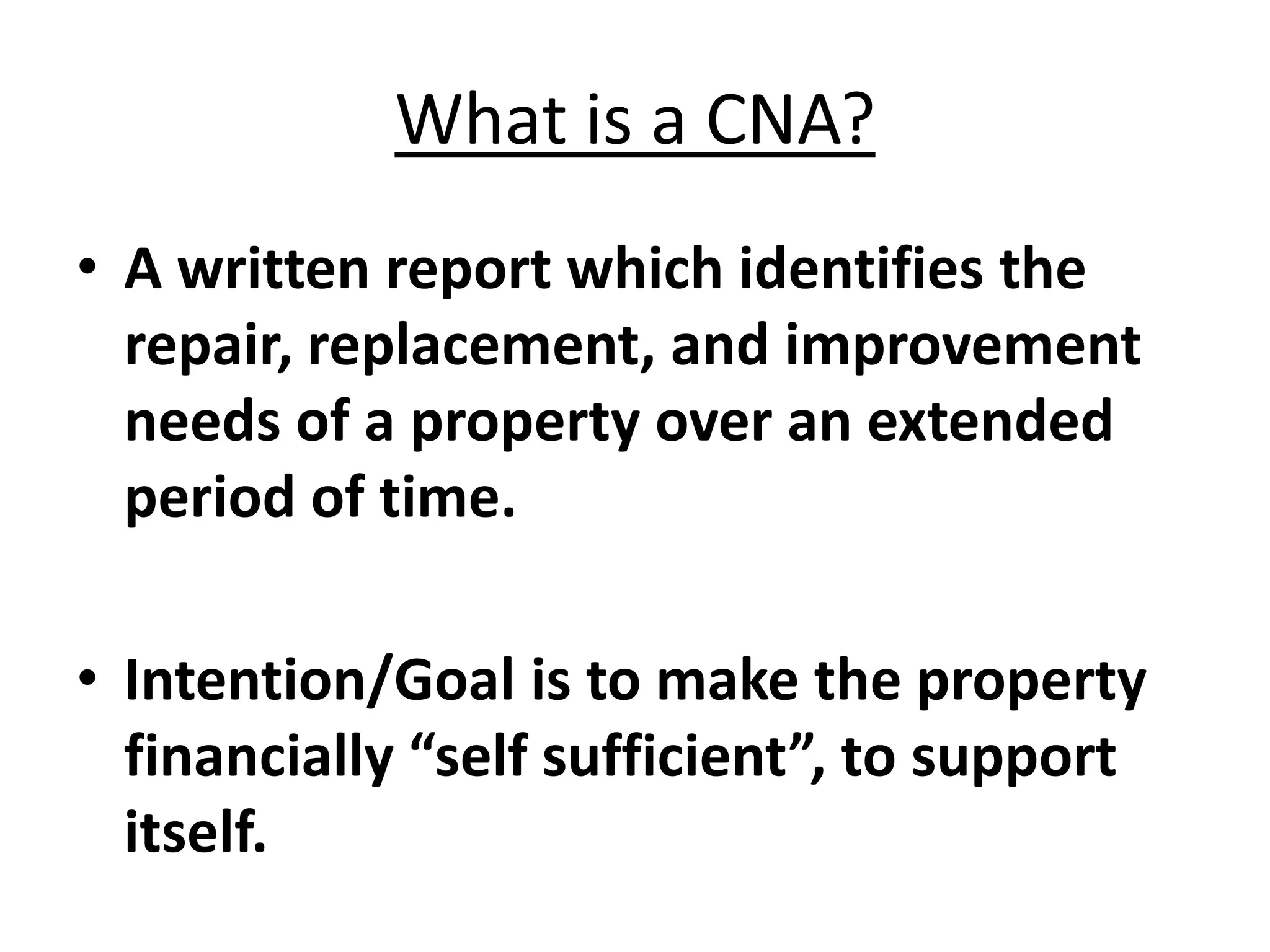 What is a CNA?

• A written report which identifies the repair, replacement, and improvement needs of a property over an extended period of time.

• Intention/Goal is to make the property financially “self sufficient”, to support itself.